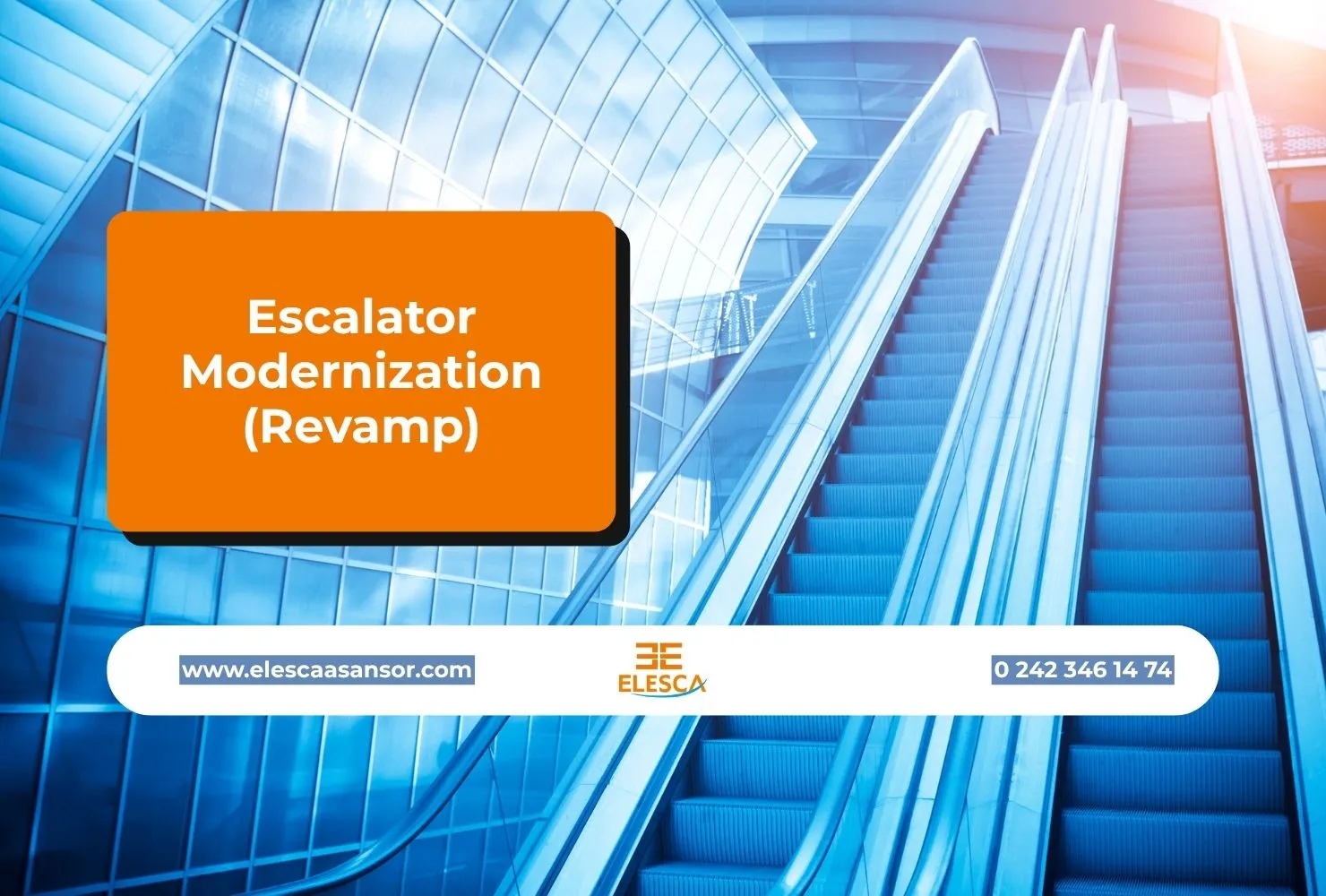 Escalator Modernization (Revamp)

www.elescaasansor.com

ELESCA

0 242 346 14 74